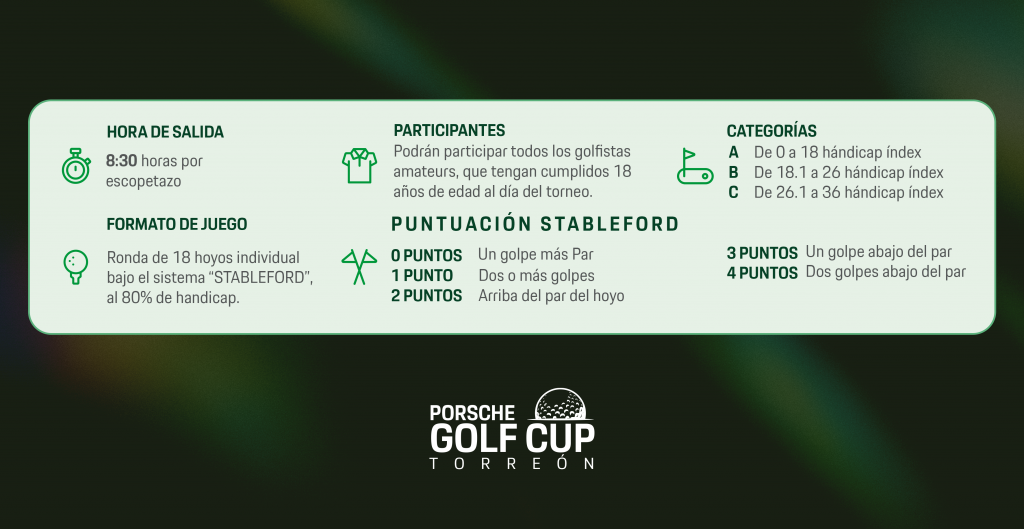 HORA DE SALIDA
8:30 horas por escopetazo

FORMATO DE JUEGO
Ronda de 18 hoyos individual bajo el sistema "STABLEFORD", al 80% de handicap.

PARTICIPANTES
Podrán participar todos los golfistas amateurs, que tengan cumplidos 18 años de edad al día del torneo.

PUNTUACIÓN STABLEFORD
0 PUNTOS Un golpe más Par
1 PUNTO Dos o más golpes
2 PUNTOS Arriba del par del hoyo

CATEGORÍAS
A De 0 a 18 hándicap índex
B De 18.1 a 26 hándicap índex
C De 26.1 a 36 hándicap índex

3 PUNTOS Un golpe abajo del par
4 PUNTOS Dos golpes abajo del par

PORSCHE
GOLF CUP
TORREÓN